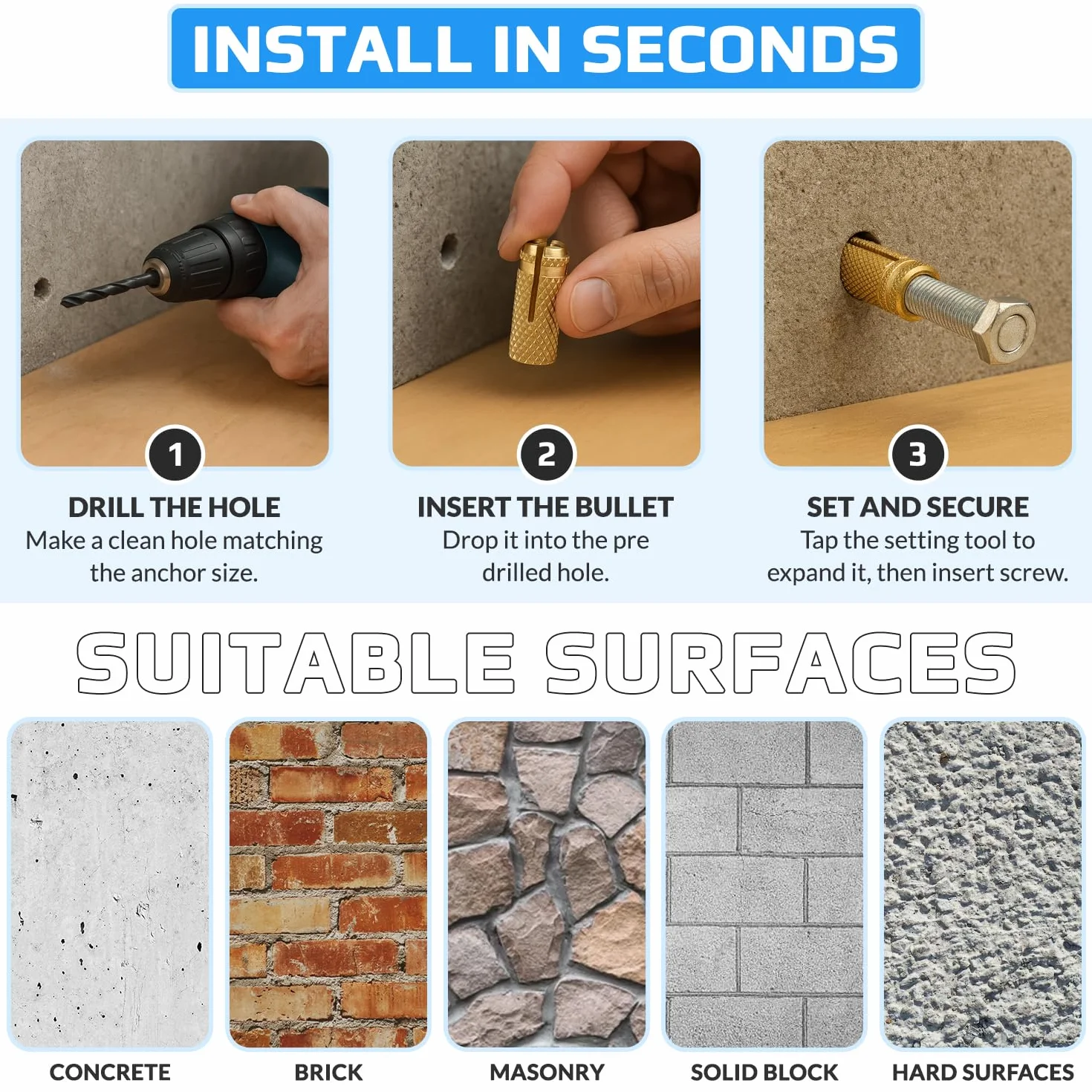 INSTALL IN SECONDS

1
DRILL THE HOLE
Make a clean hole matching the anchor size.

2
INSERT THE BULLET
Drop it into the pre drilled hole.

3
SET AND SECURE
Tap the setting tool to expand it, then insert screw.

SUITABLE SURFACES

CONCRETE

BRICK

MASONRY

SOLID BLOCK

HARD SURFACES